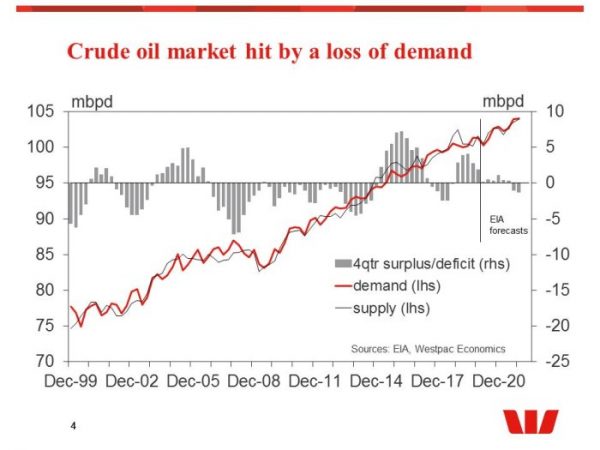 Crude oil market hit by a loss of demand

mbpd

mbpd

105
100
95
90
85
80
75
70

10
5
0
-5
-10
-15
-20
-25

EIA forecasts

4qtr surplus/deficit (rhs)
demand (lhs)
supply (lhs)

Sources: EIA, Westpac Economics

Dec-99 Dec-02 Dec-05 Dec-08 Dec-11 Dec-14 Dec-17 Dec-20

4